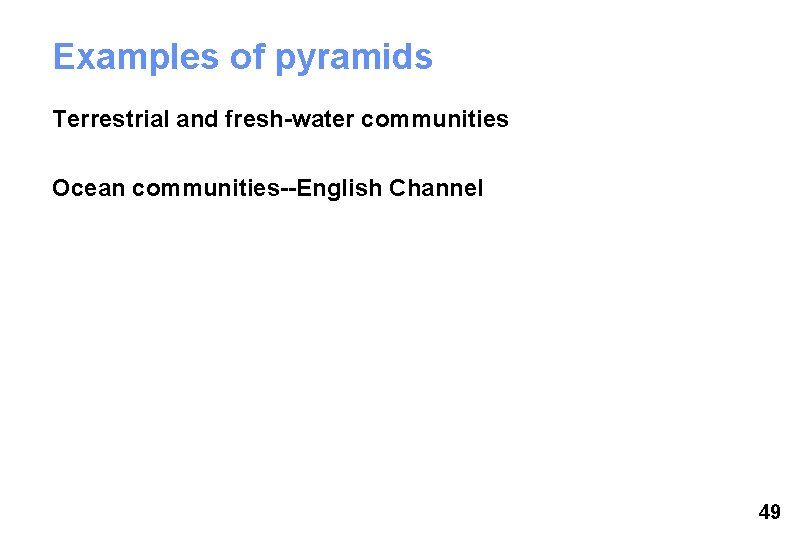 Examples of pyramids

Terrestrial and fresh-water communities

Ocean communities--English Channel

49